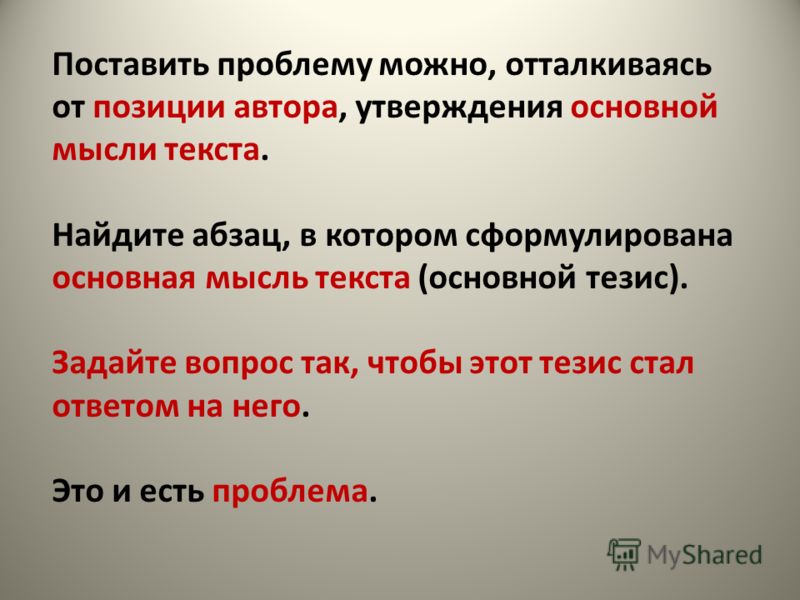 Поставить проблему можно, отталкиваясь от позиции автора, утверждения основной мысли текста.

Найдите абзац, в котором сформулирована основная мысль текста (основной тезис).

Задайте вопрос так, чтобы этот тезис стал ответом на него.

Это и есть проблема.

MyShared